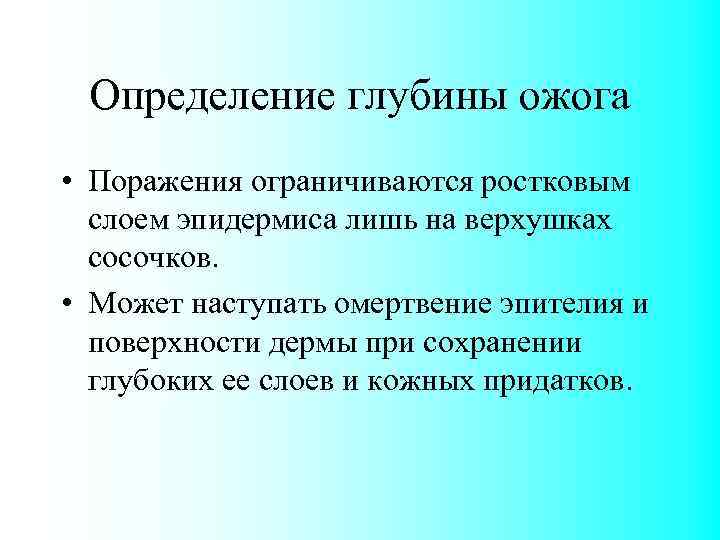 Определение глубины ожога

• Поражения ограничиваются ростковым слоем эпидермиса лишь на верхушках сосочков.

• Может наступать омертвение эпителия и поверхности дермы при сохранении глубоких ее слоев и кожных придатков.